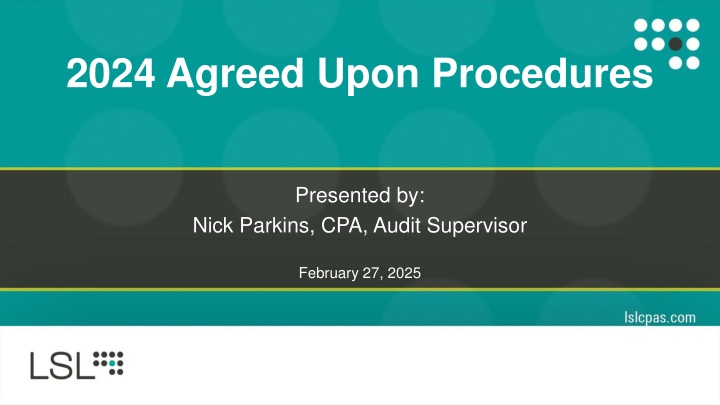 2024 Agreed Upon Procedures

Presented by:
Nick Parkins, CPA, Audit Supervisor

February 27, 2025

lslcpas.com

LSL